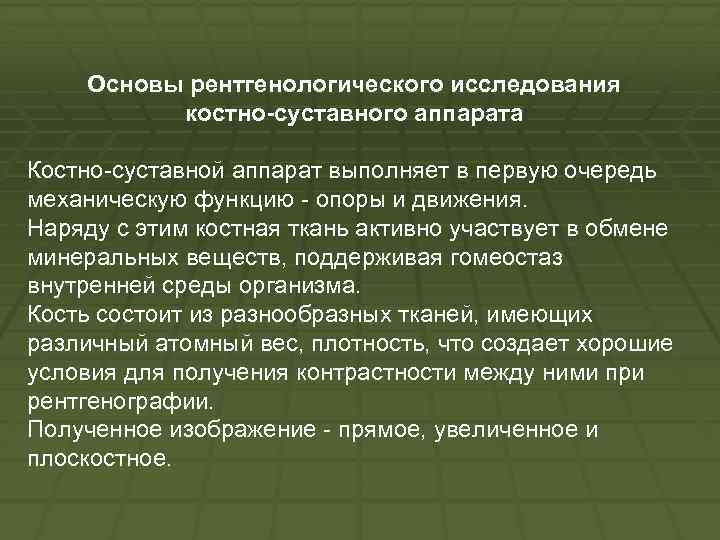 Основы рентгенологического исследования костно-суставного аппарата

Костно-суставной аппарат выполняет в первую очередь механическую функцию - опоры и движения.
Наряду с этим костная ткань активно участвует в обмене минеральных веществ, поддерживая гомеостаз внутренней среды организма.
Кость состоит из разнообразных тканей, имеющих различный атомный вес, плотность, что создает хорошие условия для получения контрастности между ними при рентгенографии.
Полученное изображение - прямое, увеличенное и плоскостное.